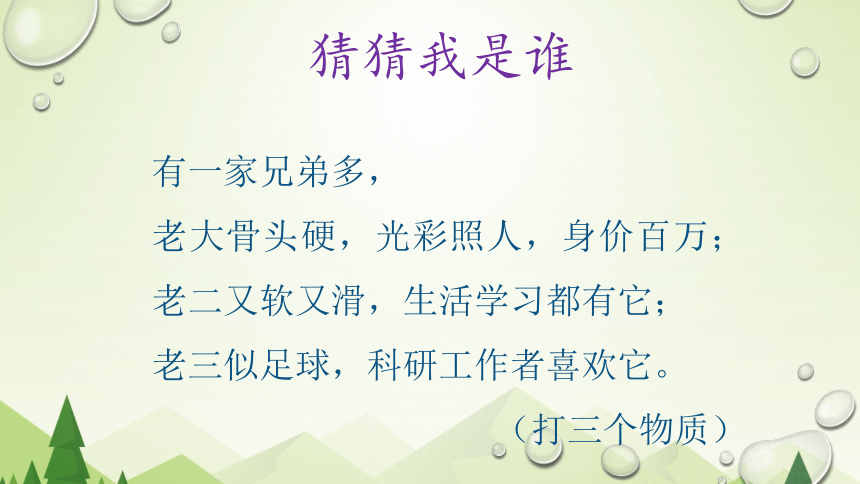 猜猜我是谁

有一家兄弟多，
老大骨头硬，光彩照人，身价百万；
老二又软又滑，生活学习都有它；
老三似足球，科研工作者喜欢它。
（打三个物质）